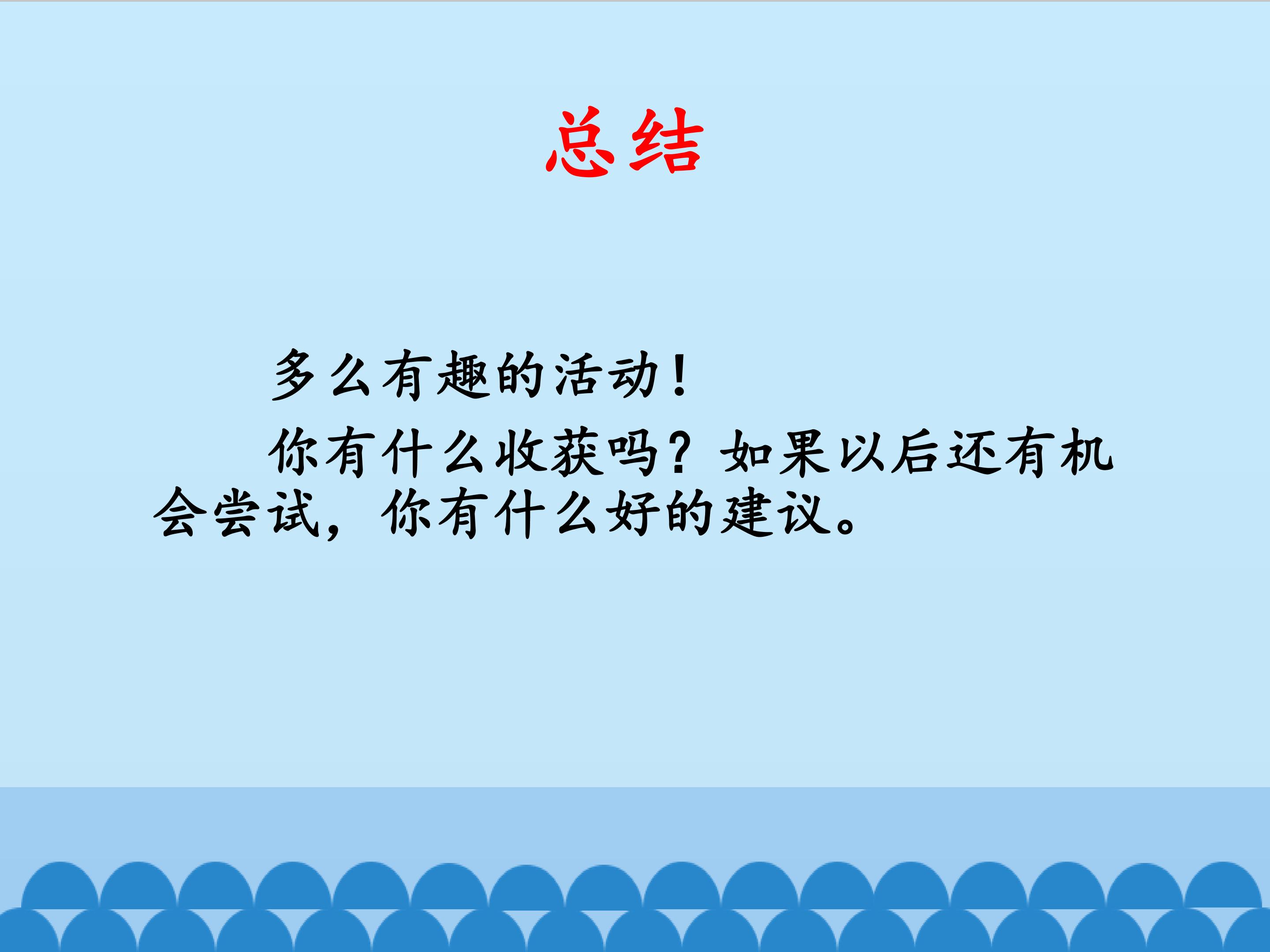 总结

多么有趣的活动！

你有什么收获吗？如果以后还有机会尝试，你有什么好的建议。